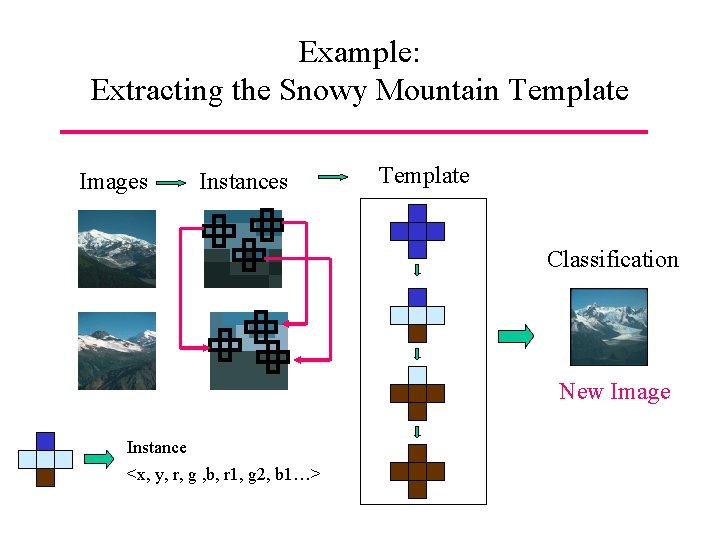 Example:
Extracting the Snowy Mountain Template

Images Instances Template

Classification

New Image

Instance
<x, y, r, g ,b, r1, g2, b1…>